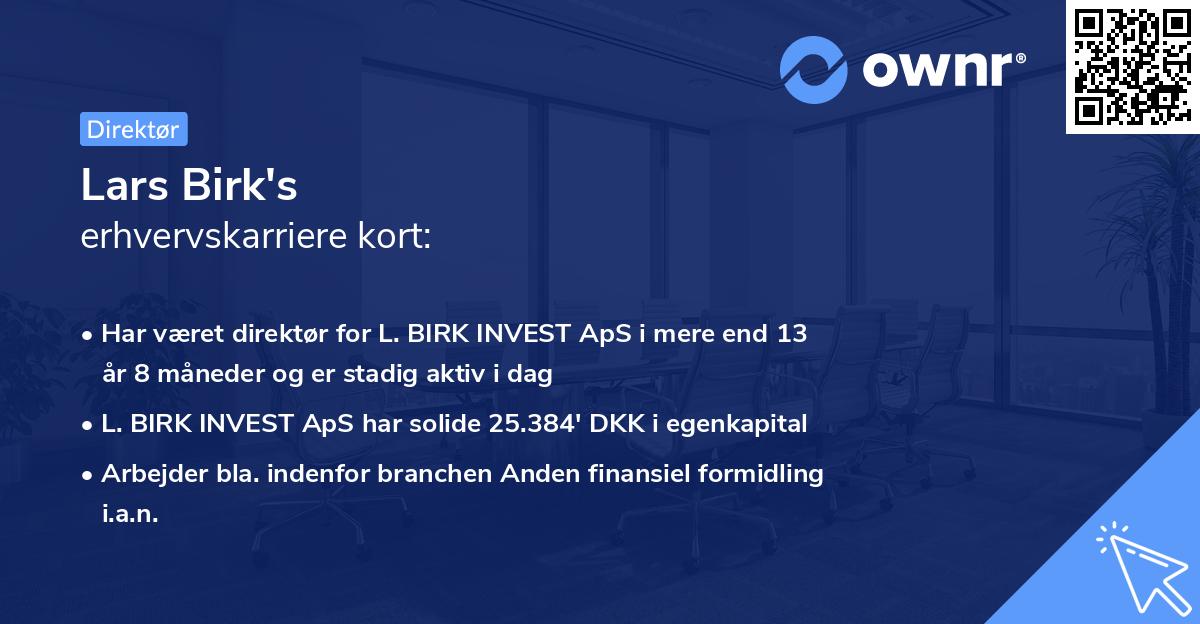 ownr®

Direktør

Lars Birk's
erhvervskarriere kort:

• Har været direktør for L. BIRK INVEST ApS i mere end 13 år 8 måneder og er stadig aktiv i dag
• L. BIRK INVEST ApS har solide 25.384' DKK i egenkapital
• Arbejder bla. indenfor branchen Anden finansiel formidling i.a.n.